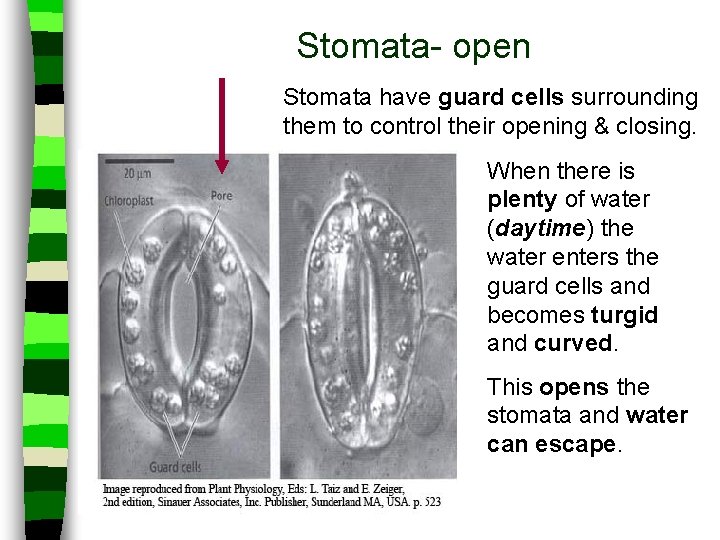 Stomata- open

Stomata have guard cells surrounding them to control their opening & closing.

20 μm

Chloroplast

Pore

Guard cells

When there is plenty of water (daytime) the water enters the guard cells and becomes turgid and curved.

This opens the stomata and water can escape.

Image reproduced from Plant Physiology, Eds: L. Taiz and E. Zeiger, 2nd edition, Sinauer Associates, Inc. Publisher, Sunderland MA, USA. p. 523